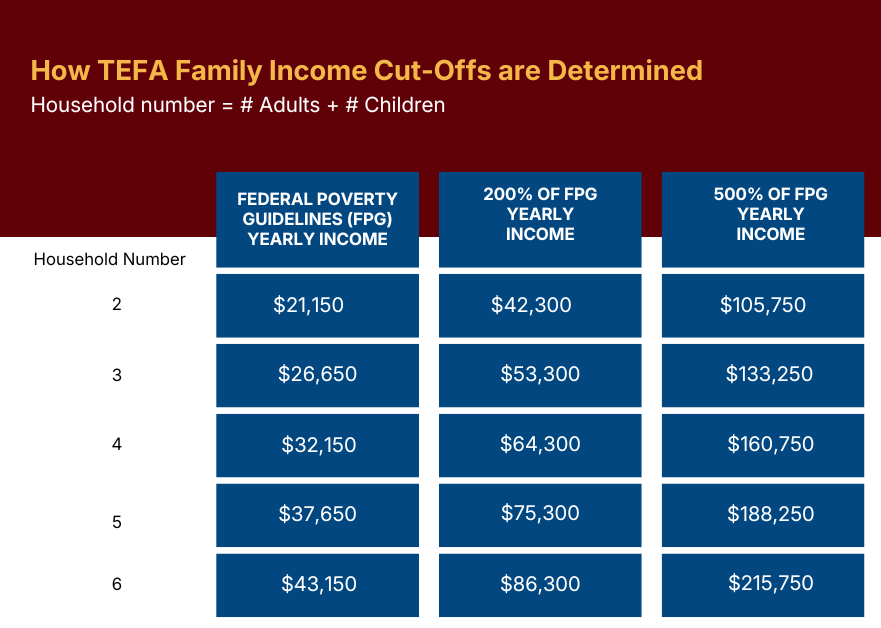 How TEFA Family Income Cut-Offs are Determined

Household number = # Adults + # Children

| Household Number | FEDERAL POVERTY GUIDELINES (FPG) YEARLY INCOME | 200% OF FPG YEARLY INCOME | 500% OF FPG YEARLY INCOME |
|---|---|---|---|
| 2 | \$21,150 | \$42,300 | \$105,750 |
| 3 | \$26,650 | \$53,300 | \$133,250 |
| 4 | \$32,150 | \$64,300 | \$160,750 |
| 5 | \$37,650 | \$75,300 | \$188,250 |
| 6 | \$43,150 | \$86,300 | \$215,750 |